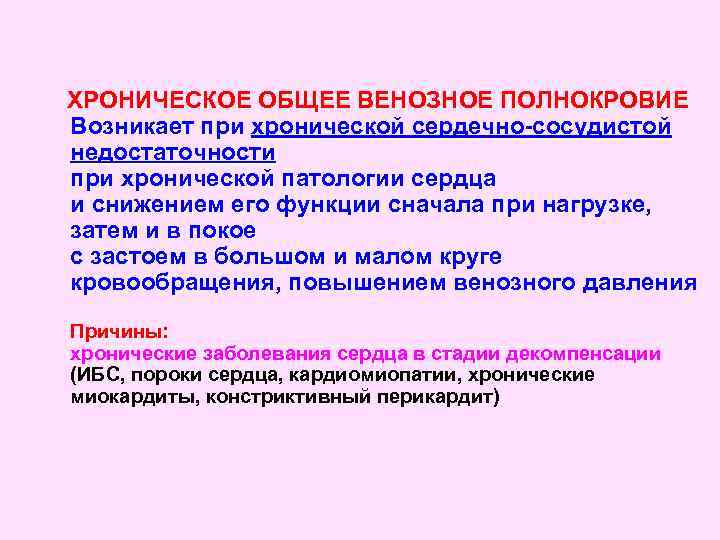 ХРОНИЧЕСКОЕ ОБЩЕЕ ВЕНОЗНОЕ ПОЛНОКРОВИЕ
Возникает при хронической сердечно-сосудистой недостаточности
при хронической патологии сердца
и снижением его функции сначала при нагрузке, затем и в покое
с застоем в большом и малом круге кровообращения, повышением венозного давления

Причины:
хронические заболевания сердца в стадии декомпенсации
(ИБС, пороки сердца, кардиомиопатии, хронические миокардиты, констриктивный перикардит)